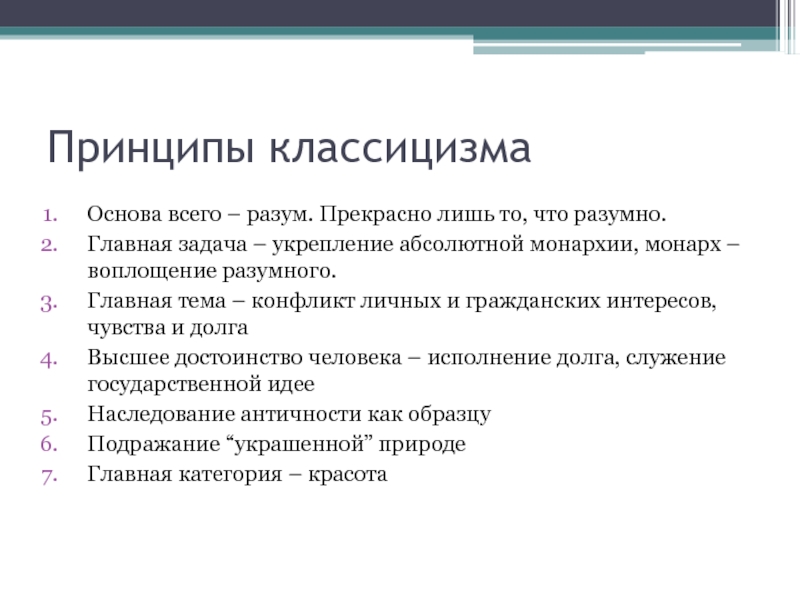 Принципы классицизма

1. Основа всего – разум. Прекрасно лишь то, что разумно.
2. Главная задача – укрепление абсолютной монархии, монарх – воплощение разумного.
3. Главная тема – конфликт личных и гражданских интересов, чувства и долга
4. Высшее достоинство человека – исполнение долга, служение государственной идее
5. Наследование античности как образцу
6. Подражание “украшенной” природе
7. Главная категория – красота